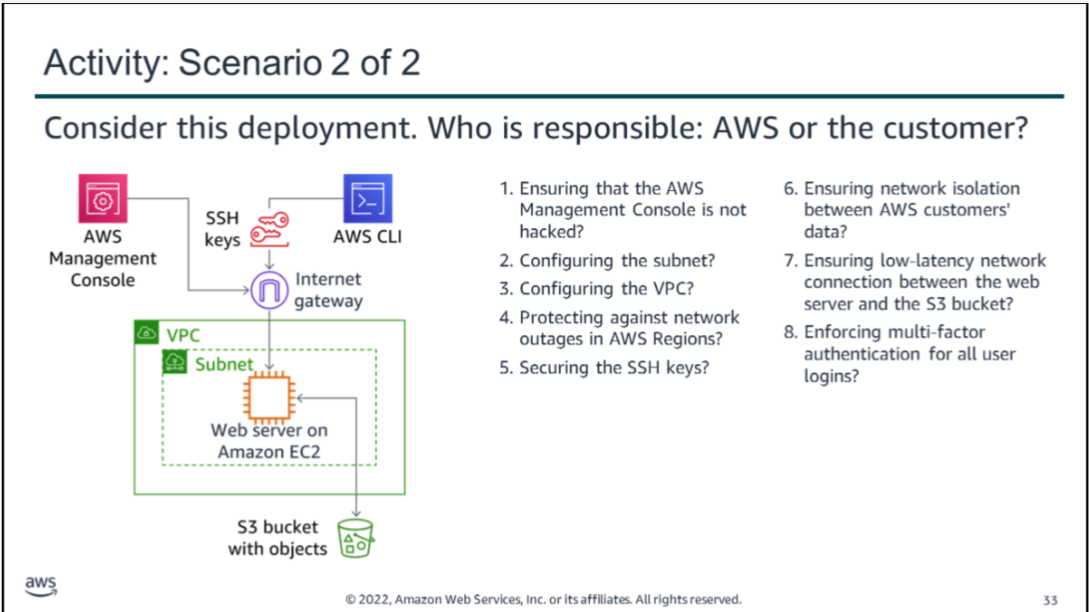 Activity: Scenario 2 of 2

Consider this deployment. Who is responsible: AWS or the customer?

AWS Management Console

SSH keys

AWS CLI

Internet gateway

VPC

Subnet

Web server on Amazon EC2

S3 bucket with objects

1. Ensuring that the AWS Management Console is not hacked?
2. Configuring the subnet?
3. Configuring the VPC?
4. Protecting against network outages in AWS Regions?
5. Securing the SSH keys?
6. Ensuring network isolation between AWS customers' data?
7. Ensuring low-latency network connection between the web server and the S3 bucket?
8. Enforcing multi-factor authentication for all user logins?

aws

© 2022, Amazon Web Services, Inc. or its affiliates. All rights reserved.

33